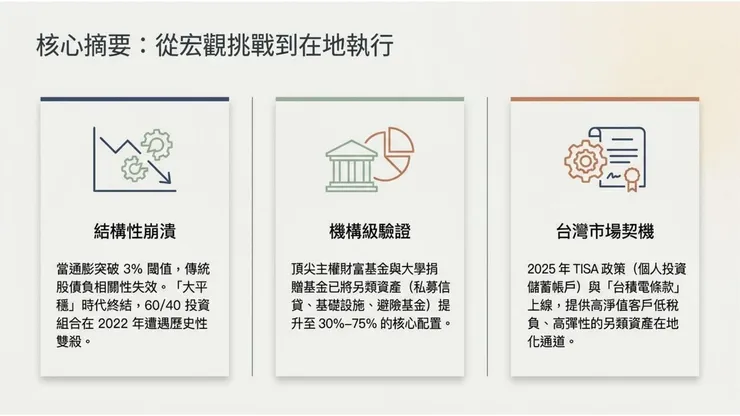 核心摘要：從宏觀挑戰到在地執行

結構性崩潰

當通膨突破 3% 閾值，傳統股債負相關性失效。「大平穩」時代終結，60/40 投資組合在 2022 年遭遇歷史性雙殺。

機構級驗證

頂尖主權財富基金與大學捐贈基金已將另類資產（私募信貸、基礎設施、避險基金）提升至 30%–75% 的核心配置。

台灣市場契機

2025 年 TISA 政策（個人投資儲蓄帳戶）與「台積電條款」上線，提供高淨值客戶低稅負、高彈性的另類資產在地化通道。